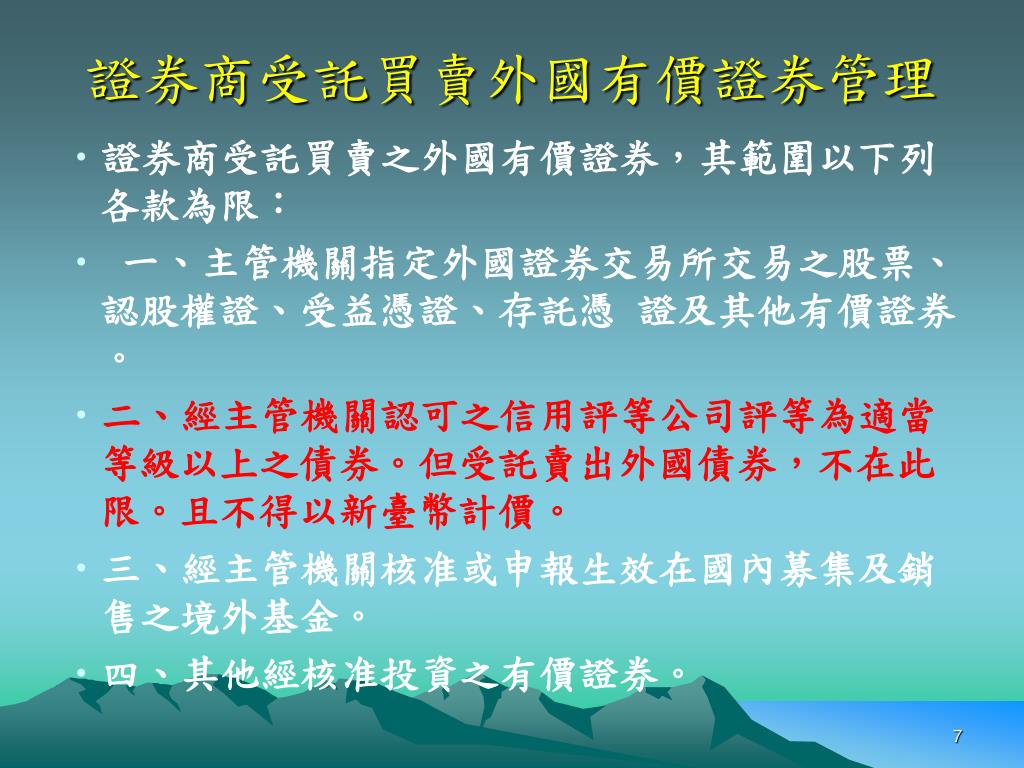 證券商受託買賣外國有價證券管理

• 證券商受託買賣之外國有價證券，其範圍以下列各款為限：

• 一、主管機關指定外國證券交易所交易之股票、認股權證、受益憑證、存託憑 證及其他有價證券。

• 二、經主管機關認可之信用評等公司評等為適當等級以上之債券。但受託賣出外國債券，不在此限。且不得以新臺幣計價。

• 三、經主管機關核准或申報生效在國內募集及銷售之境外基金。

• 四、其他經核准投資之有價證券。

7